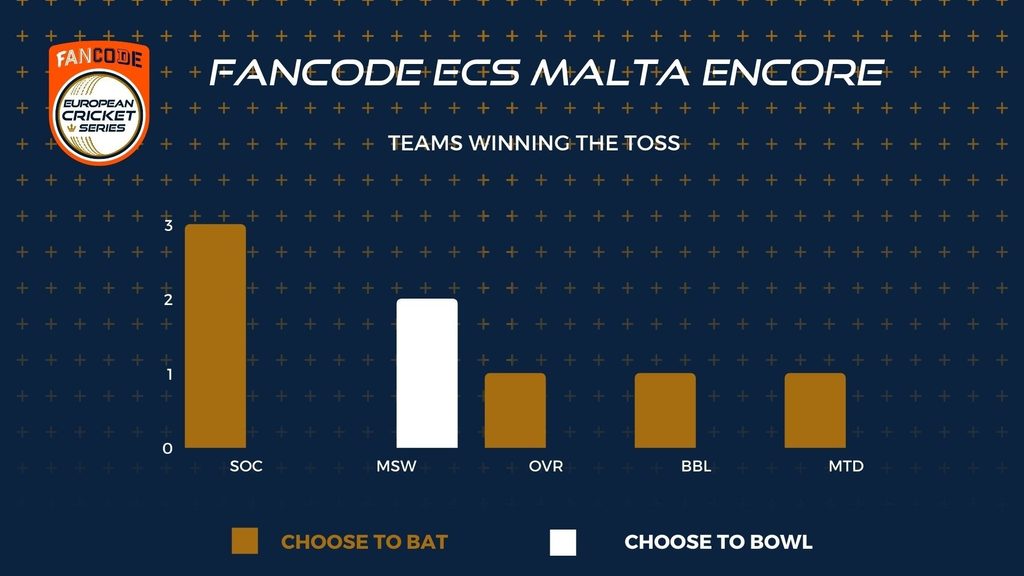 FANCODE
EUROPEAN CRICKET SERIES

FANCODE ECS MALTA ENCORE

TEAMS WINNING THE TOSS

3
2
1
0

SOC
MSW
OVR
BBL
MTD

CHOOSE TO BAT
CHOOSE TO BOWL